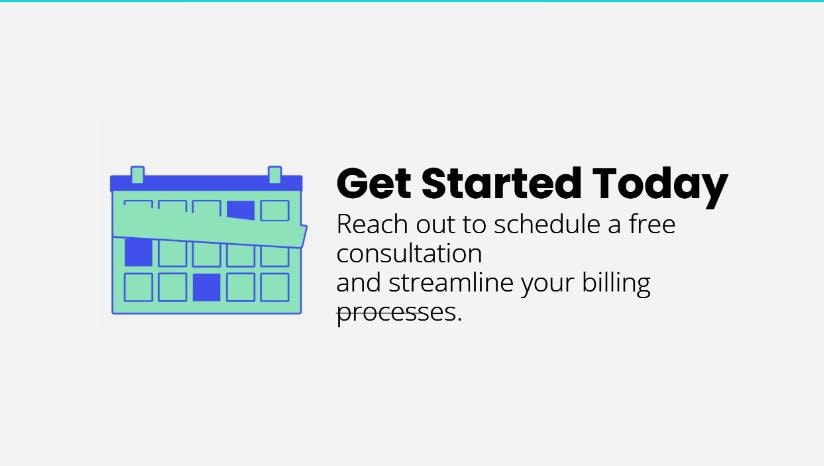 Get Started Today

Reach out to schedule a free consultation and streamline your billing processes.